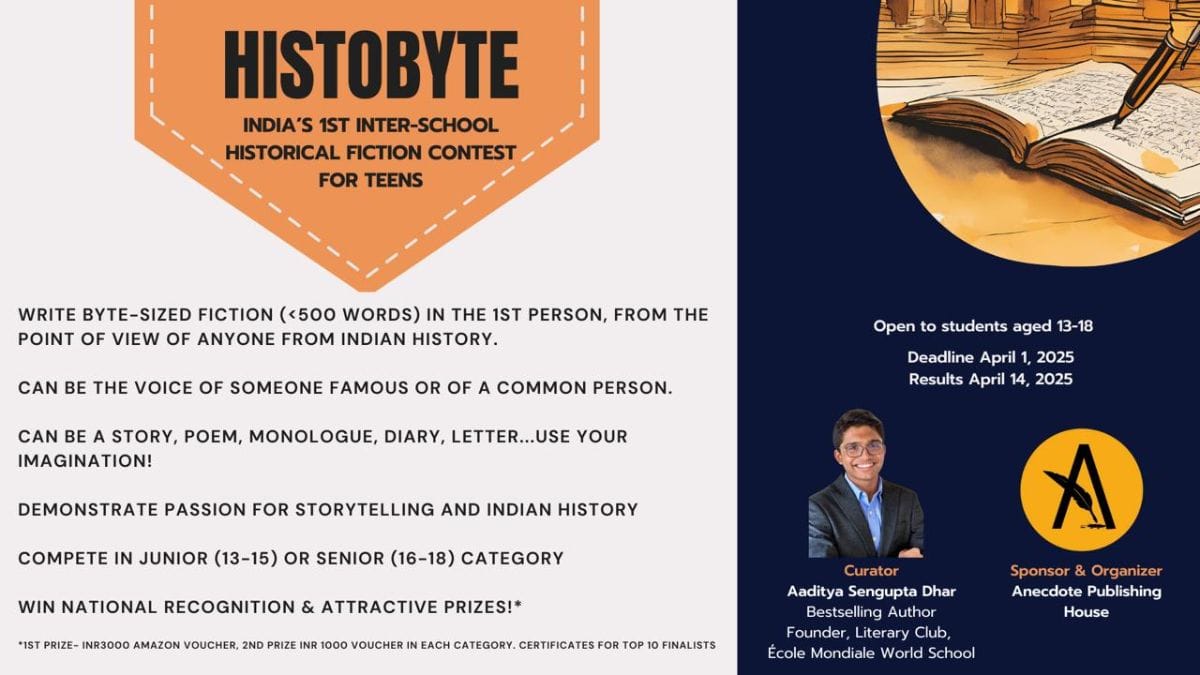 HISTOBYTE

INDIA'S 1ST INTER-SCHOOL HISTORICAL FICTION CONTEST FOR TEENS

WRITE BYTE-SIZED FICTION (<500 WORDS) IN THE 1ST PERSON, FROM THE POINT OF VIEW OF ANYONE FROM INDIAN HISTORY.

CAN BE THE VOICE OF SOMEONE FAMOUS OR OF A COMMON PERSON.

CAN BE A STORY, POEM, MONOLOGUE, DIARY, LETTER...USE YOUR IMAGINATION!

DEMONSTRATE PASSION FOR STORYTELLING AND INDIAN HISTORY

COMPETE IN JUNIOR (13-15) OR SENIOR (16-18) CATEGORY

WIN NATIONAL RECOGNITION & ATTRACTIVE PRIZES!*

*1ST PRIZE- INR3000 AMAZON VOUCHER, 2ND PRIZE INR 1000 VOUCHER IN EACH CATEGORY. CERTIFICATES FOR TOP 10 FINALISTS

Open to students aged 13-18

Deadline April 1, 2025
Results April 14, 2025

Curator
Aaditya Sengupta Dhar
Bestselling Author
Founder, Literary Club,
École Mondiale World School

Sponsor & Organizer
Anecdote Publishing House